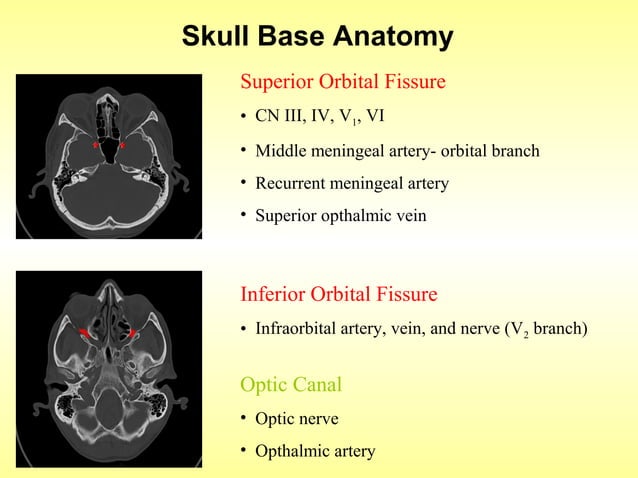 Skull Base Anatomy

Superior Orbital Fissure

• CN III, IV, $V_1$, VI

• Middle meningeal artery- orbital branch

• Recurrent meningeal artery

• Superior opthalmic vein

Inferior Orbital Fissure

• Infraorbital artery, vein, and nerve ($V_2$ branch)

Optic Canal

• Optic nerve

• Opthalmic artery